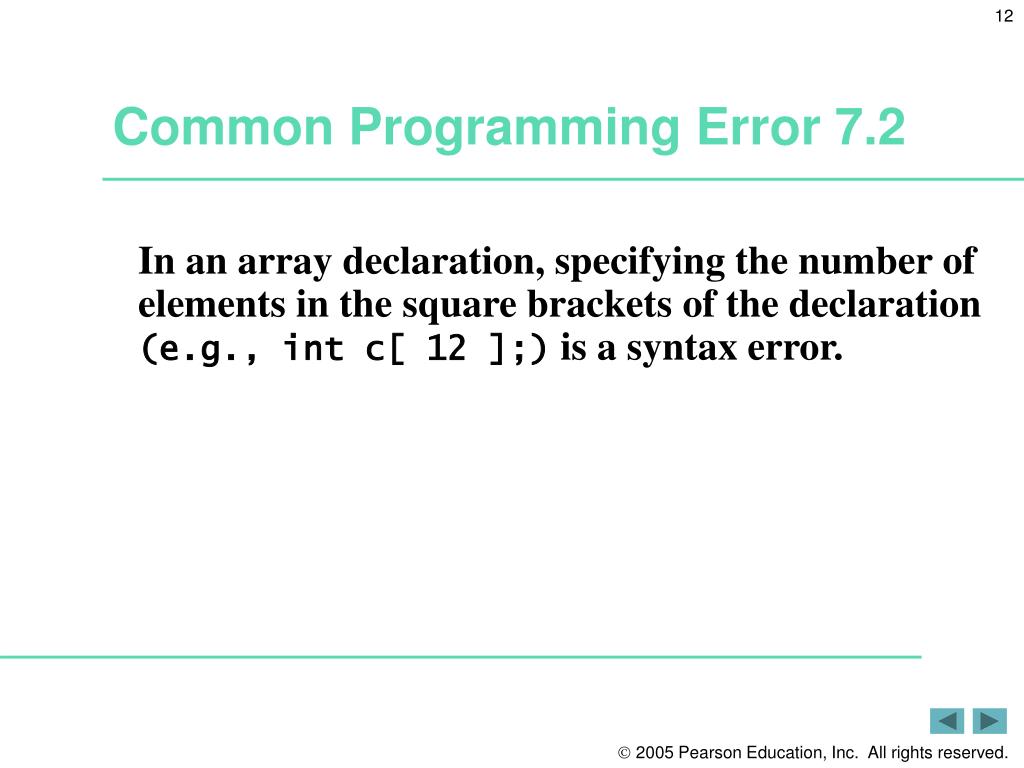 12

Common Programming Error 7.2

In an array declaration, specifying the number of elements in the square brackets of the declaration (e.g., int c[ 12 ];) is a syntax error.

© 2005 Pearson Education, Inc. All rights reserved.